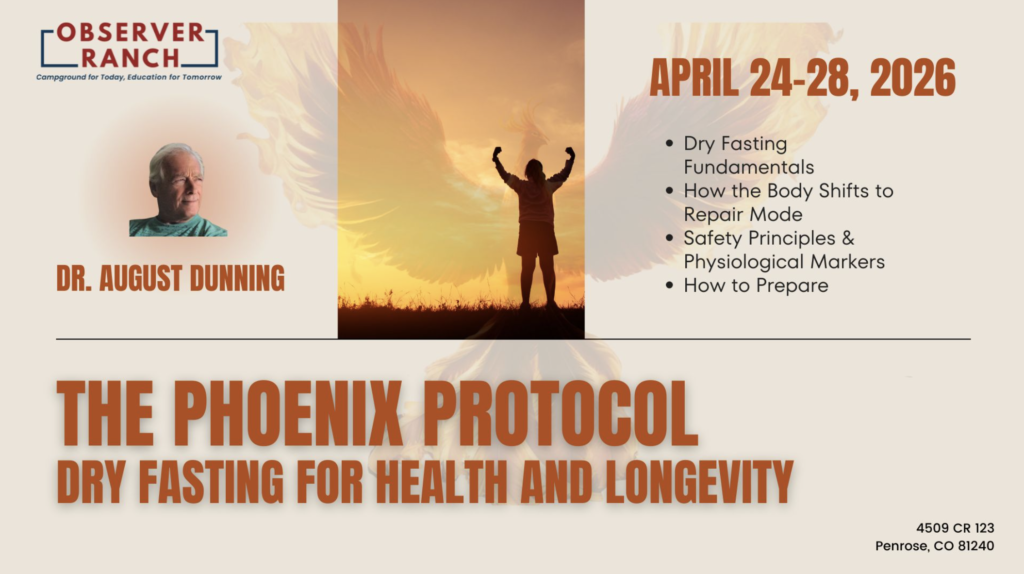 OBSERVER RANCH
Campground for Today, Education for Tomorrow

DR. AUGUST DUNNING

APRIL 24-28, 2026

- Dry Fasting Fundamentals
- How the Body Shifts to Repair Mode
- Safety Principles & Physiological Markers
- How to Prepare

THE PHOENIX PROTOCOL
DRY FASTING FOR HEALTH AND LONGEVITY

4509 CR 123
Penrose, CO 81240